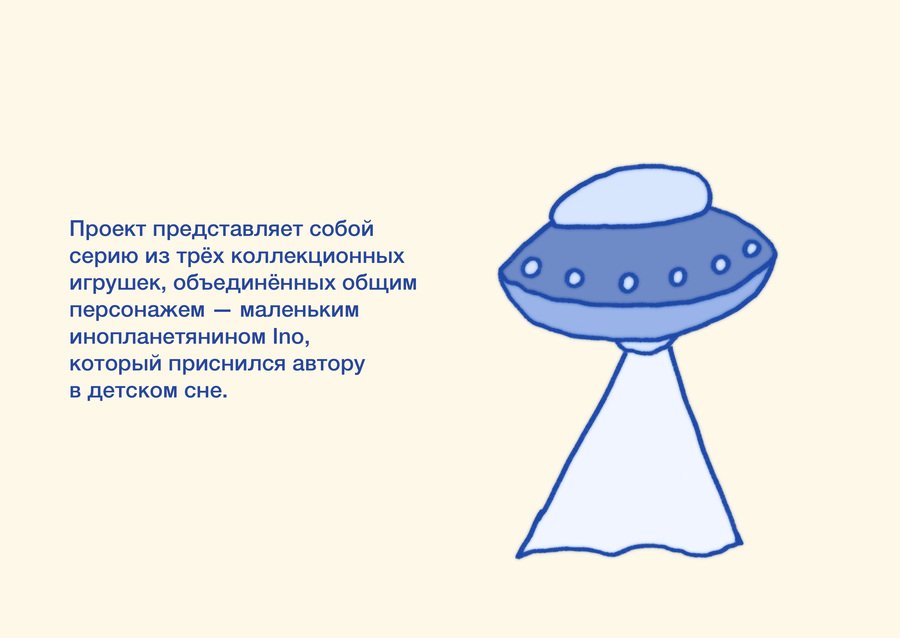 Проект представляет собой серию из трёх коллекционных игрушек, объединённых общим персонажем — маленьким инопланетянином Ino, который приснился автору в детском сне.